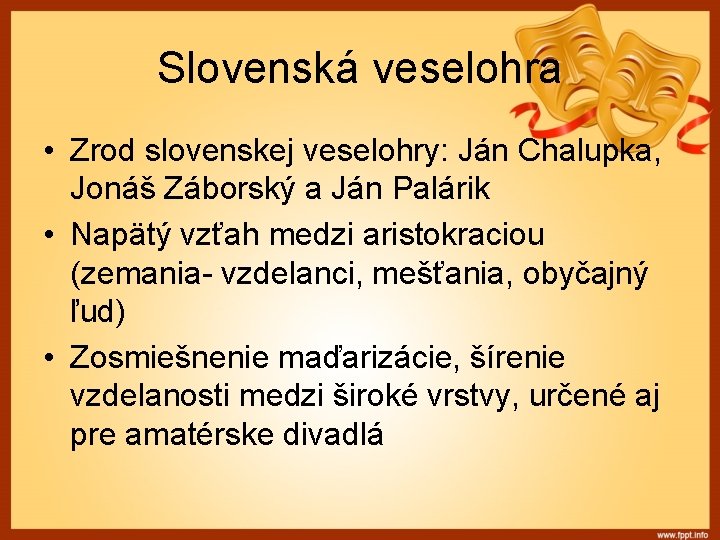 Slovenská veselohra

• Zrod slovenskej veselohry: Ján Chalupka, Jonáš Záborský a Ján Palárik

• Napätý vzťah medzi aristokraciou (zemania- vzdelanci, mešťania, obyčajný ľud)

• Zosmiešnenie maďarizácie, šírenie vzdelanosti medzi široké vrstvy, určené aj pre amatérske divadlá

www.fppt.info